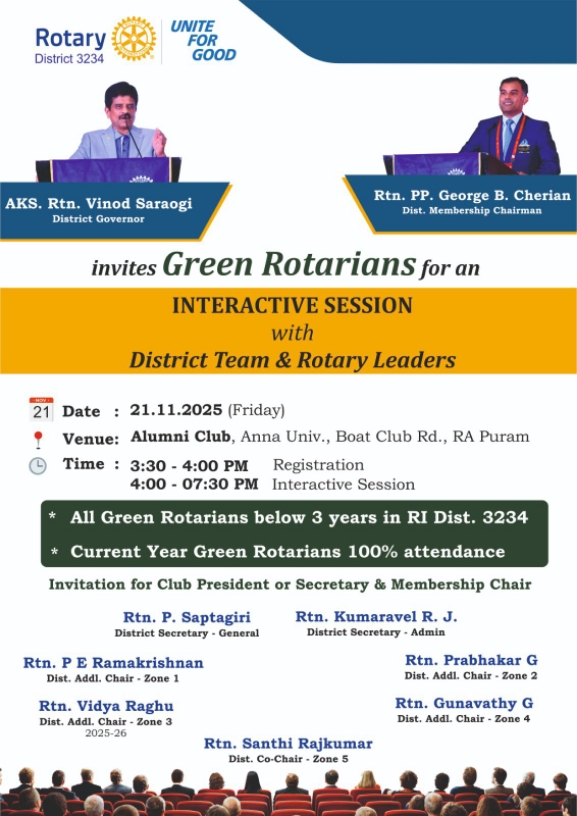 Rotary
District 3234

UNITE FOR GOOD

AKS. Rtn. Vinod Saraogi
District Governor

Rtn. PP. George B. Cherian
Dist. Membership Chairman

invites Green Rotarians for an

INTERACTIVE SESSION
with
District Team & Rotary Leaders

NOV
21 Date : 21.11.2025 (Friday)

Venue: Alumni Club, Anna Univ., Boat Club Rd., RA Puram

Time : 3:30 - 4:00 PM Registration
4:00 - 07:30 PM Interactive Session

* All Green Rotarians below 3 years in RI Dist. 3234
* Current Year Green Rotarians 100% attendance

Invitation for Club President or Secretary & Membership Chair

Rtn. P. Saptagiri
District Secretary - General

Rtn. Kumaravel R. J.
District Secretary - Admin

Rtn. P E Ramakrishnan
Dist. Addl. Chair - Zone 1

Rtn. Prabhakar G
Dist. Addl. Chair - Zone 2

Rtn. Vidya Raghu
Dist. Addl. Chair - Zone 3
2025-26

Rtn. Gunavathy G
Dist. Addl. Chair - Zone 4

Rtn. Santhi Rajkumar
Dist. Co-Chair - Zone 5